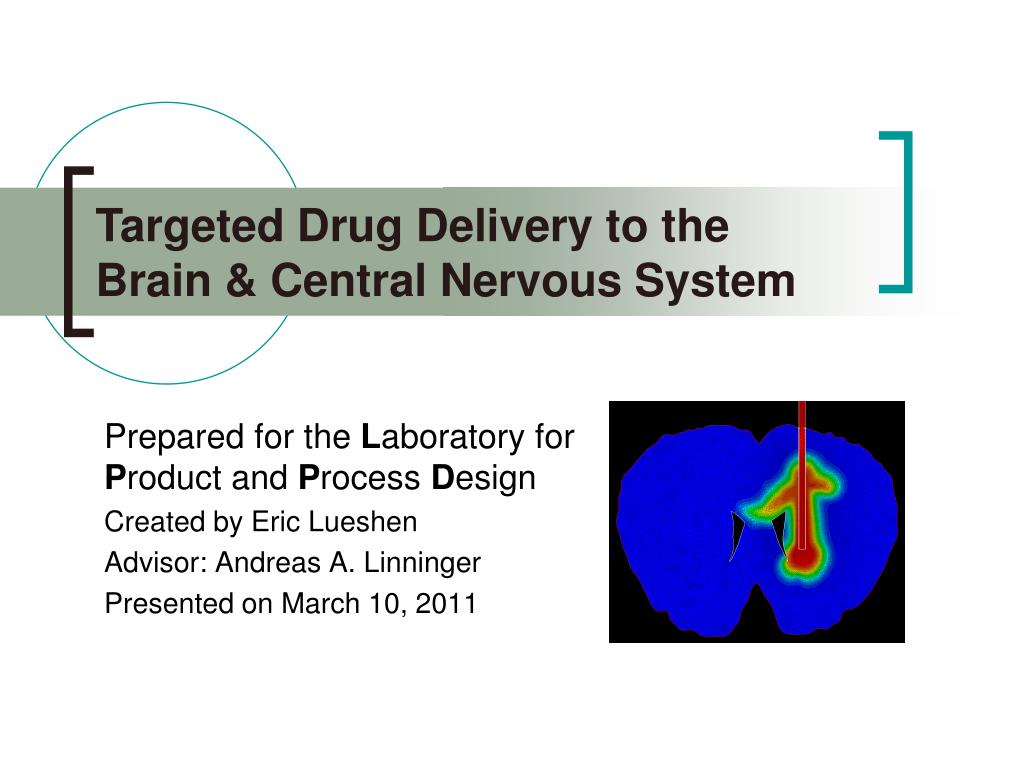 Targeted Drug Delivery to the Brain & Central Nervous System

Prepared for the Laboratory for Product and Process Design

Created by Eric Lueshen

Advisor: Andreas A. Linninger

Presented on March 10, 2011